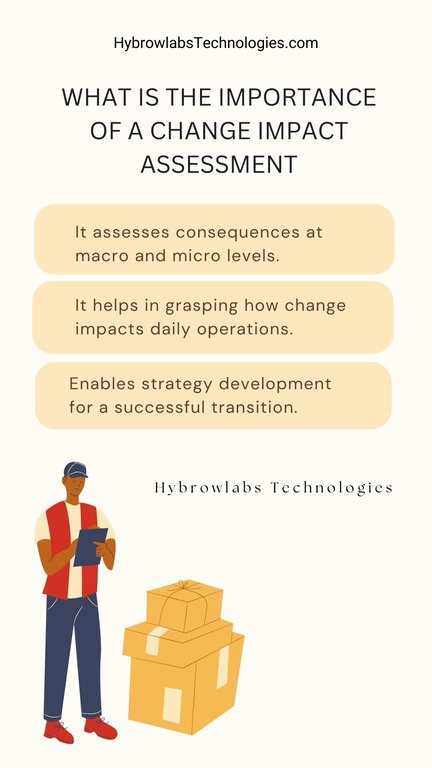 HybrowlabsTechnologies.com

WHAT IS THE IMPORTANCE OF A CHANGE IMPACT ASSESSMENT

It assesses consequences at macro and micro levels.

It helps in grasping how change impacts daily operations.

Enables strategy development for a successful transition.

Hybrowlabs Technologies